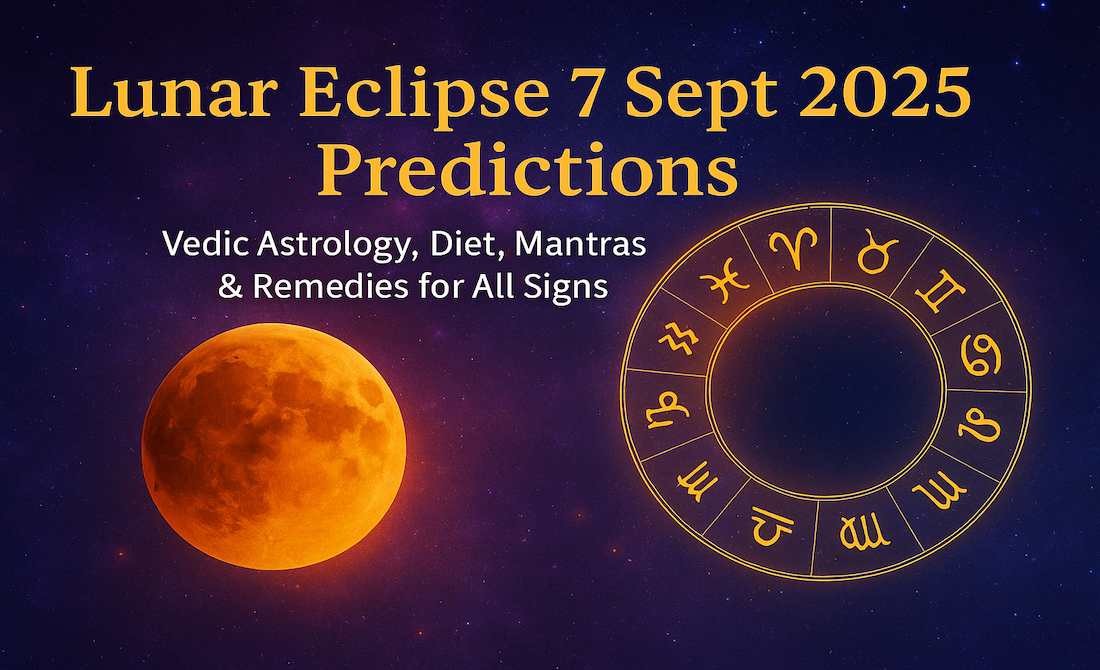 Lunar Eclipse 7 Sept 2025
Predictions

Vedic Astrology, Diet, Mantras
& Remedies for All Signs